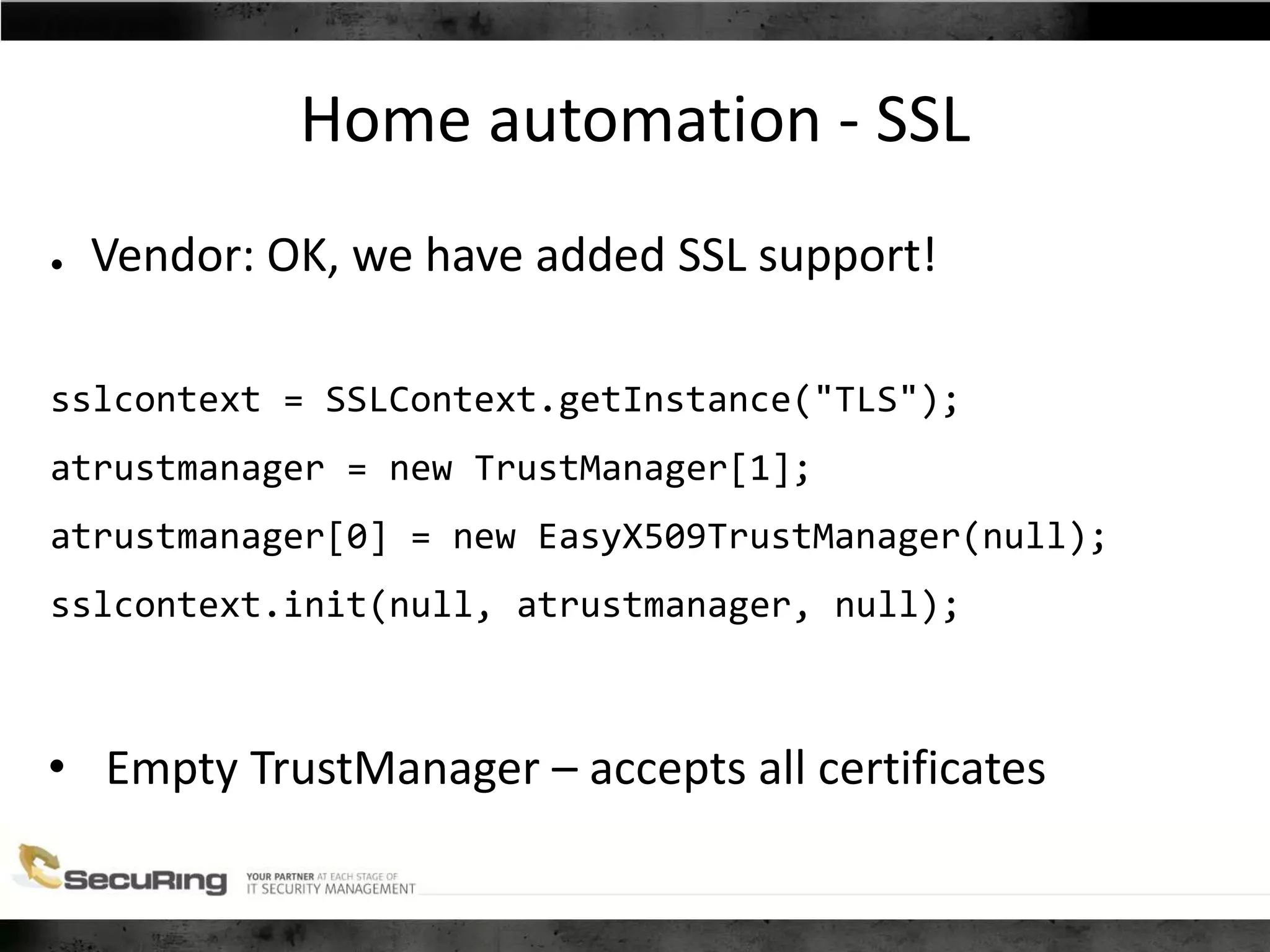 Home automation - SSL

• Vendor: OK, we have added SSL support!

sslcontext = SSLContext.getInstance("TLS");
atrustmanager = new TrustManager[1];
atrustmanager[0] = new EasyX509TrustManager(null);
sslcontext.init(null, atrustmanager, null);

• Empty TrustManager – accepts all certificates

SecuRing YOUR PARTNER AT EACH STAGE OF IT SECURITY MANAGEMENT